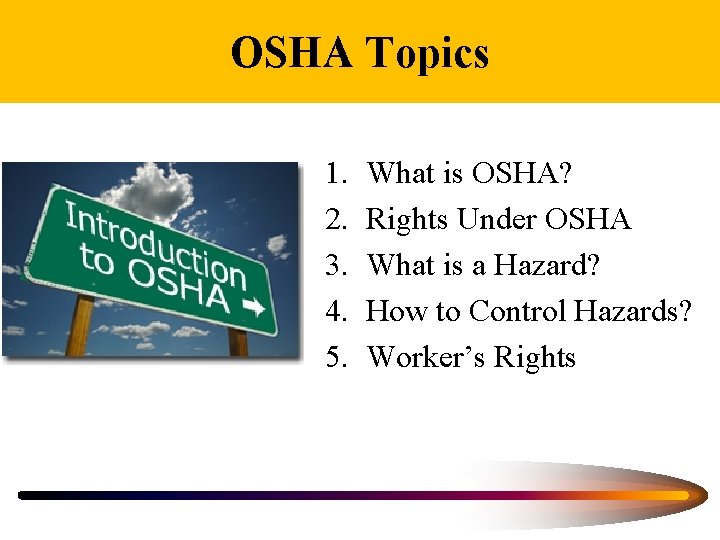 OSHA Topics

Introduction to OSHA

1. What is OSHA?
2. Rights Under OSHA
3. What is a Hazard?
4. How to Control Hazards?
5. Worker's Rights